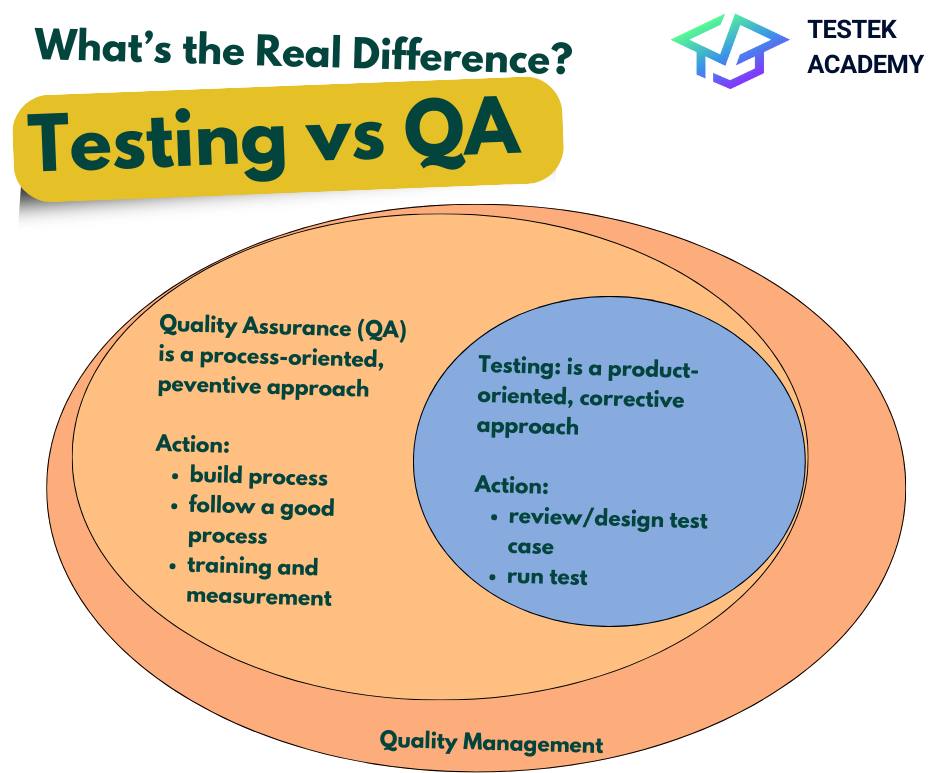 What's the Real Difference?

TESTEK ACADEMY

Testing vs QA

Quality Assurance (QA) is a process-oriented, peventive approach

Action:
• build process
• follow a good process
• training and measurement

Testing: is a product-oriented, corrective approach

Action:
• review/design test case
• run test

Quality Management